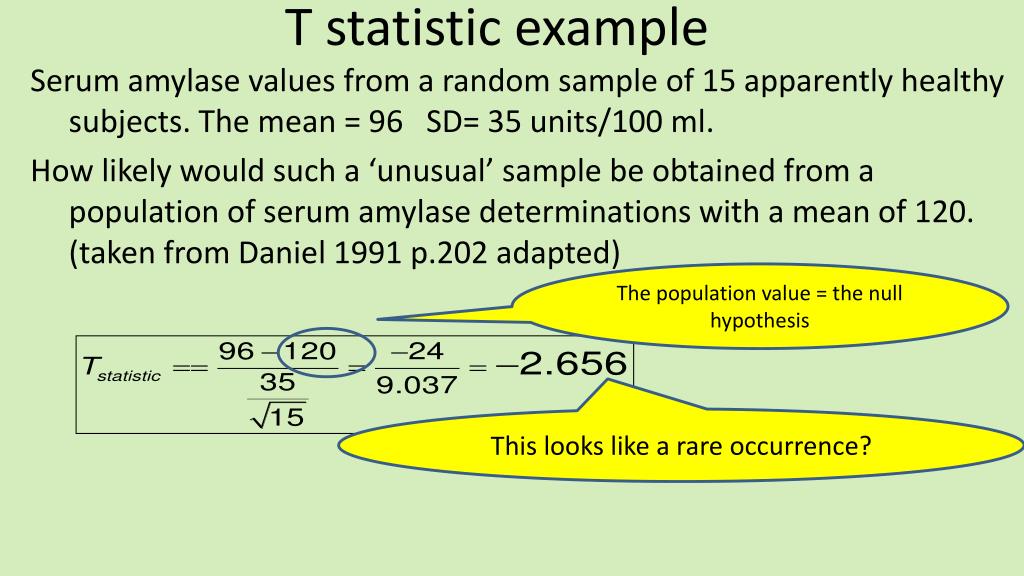 T statistic example

Serum amylase values from a random sample of 15 apparently healthy subjects. The mean = 96 SD= 35 units/100 ml.

How likely would such a ‘unusual’ sample be obtained from a population of serum amylase determinations with a mean of 120. (taken from Daniel 1991 p.202 adapted)

The population value = the null hypothesis

$T_{statistic} == \frac{96-120}{\frac{35}{\sqrt{15}}} = \frac{-24}{9.037} = -2.656$

This looks like a rare occurrence?